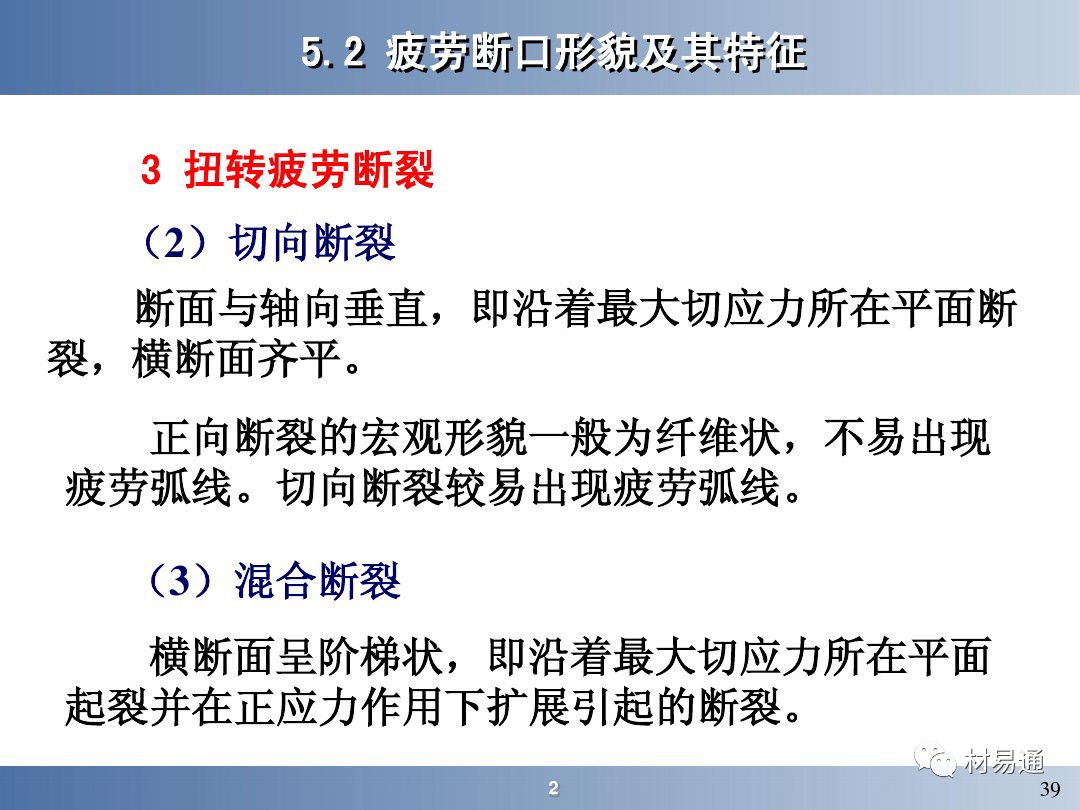 5.2 疲劳断口形貌及其特征

3 扭转疲劳断裂

（2）切向断裂

断面与轴向垂直，即沿着最大切应力所在平面断裂，横断面齐平。

正向断裂的宏观形貌一般为纤维状，不易出现疲劳弧线。切向断裂较易出现疲劳弧线。

（3）混合断裂

横断面呈阶梯状，即沿着最大切应力所在平面起裂并在正应力作用下扩展引起的断裂。

材易通

2

39